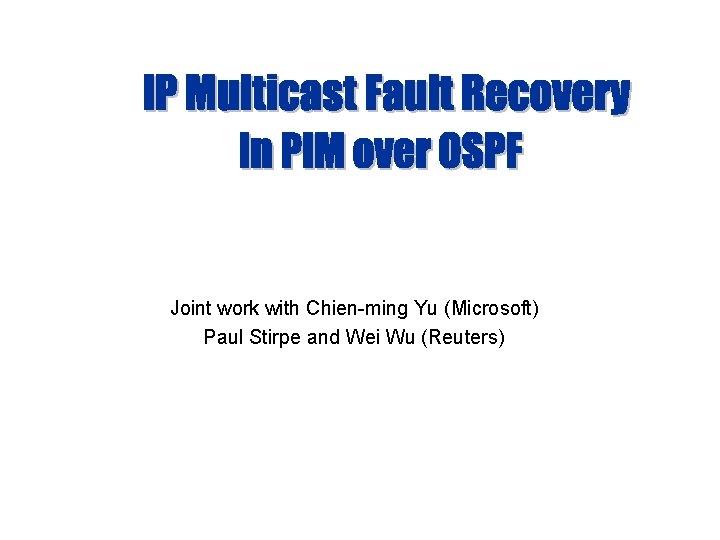 IP Multicast Fault Recovery
In PIM over OSPF

Joint work with Chien-ming Yu (Microsoft)
Paul Stirpe and Wei Wu (Reuters)